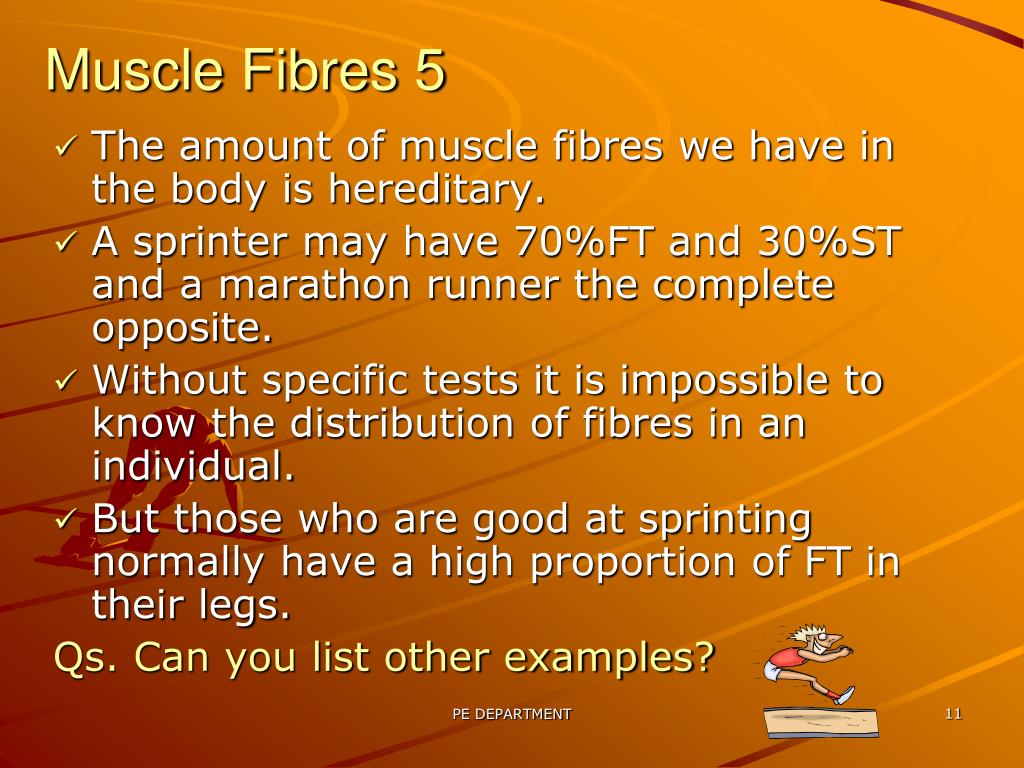 Muscle Fibres 5

✓ The amount of muscle fibres we have in the body is hereditary.

✓ A sprinter may have 70%FT and 30%ST and a marathon runner the complete opposite.

✓ Without specific tests it is impossible to know the distribution of fibres in an individual.

✓ But those who are good at sprinting normally have a high proportion of FT in their legs.

Qs. Can you list other examples?

PE DEPARTMENT

11